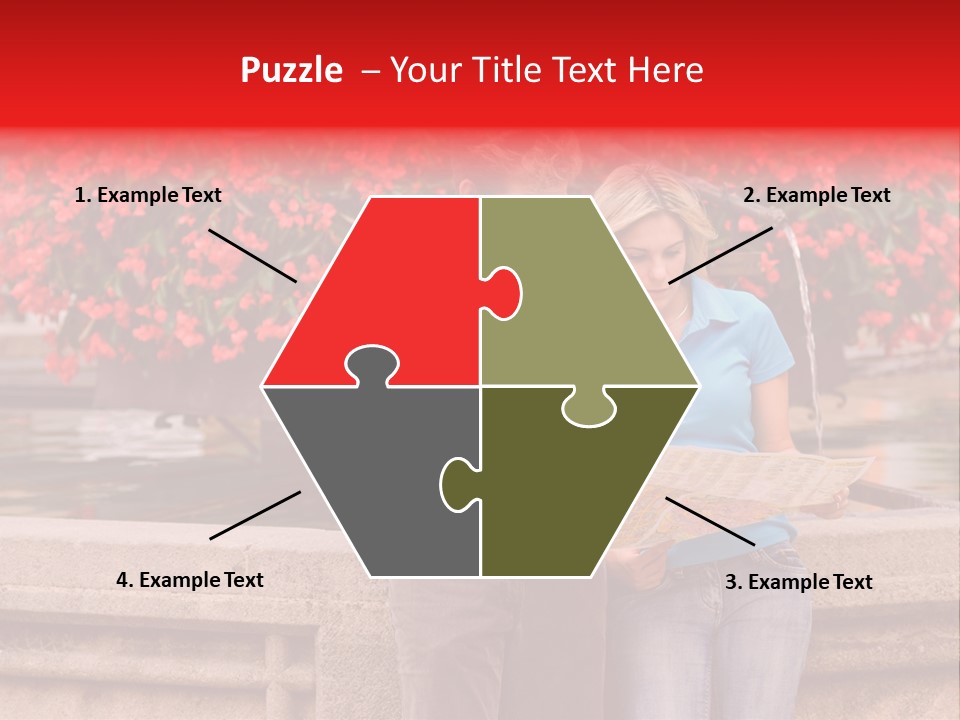 Puzzle – Your Title Text Here

1. Example Text

2. Example Text

4. Example Text

3. Example Text